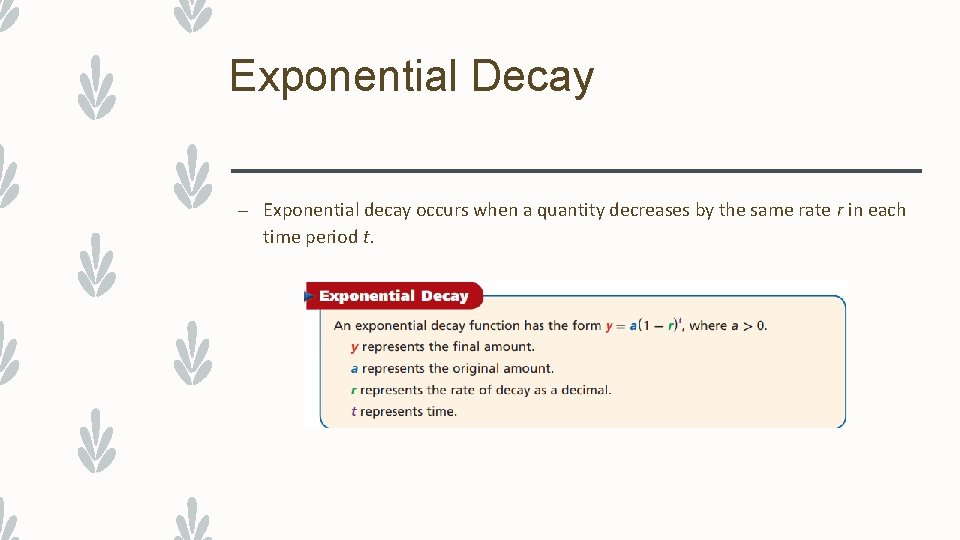 Exponential Decay

– Exponential decay occurs when a quantity decreases by the same rate $r$ in each time period $t$.

Exponential Decay

An exponential decay function has the form $y = a(1 - r)^t$, where $a > 0$.
$y$ represents the final amount.
$a$ represents the original amount.
$r$ represents the rate of decay as a decimal.
$t$ represents time.